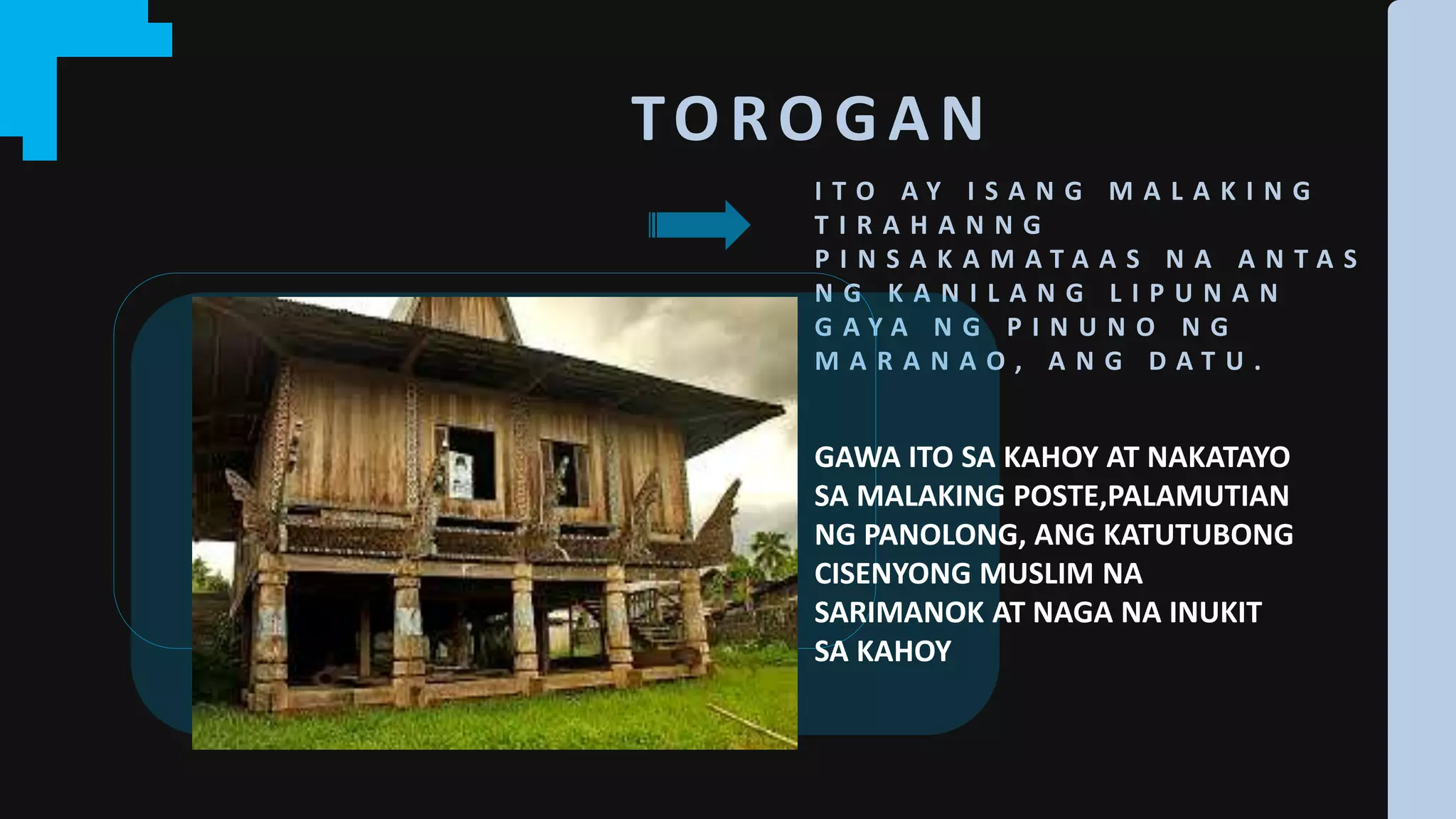 TOROGAN

ITO AY ISANG MALAKING TIRAHANNG PINSAKAMATAAS NA ANTAS NG KANILANG LIPUNAN GAYA NG PINUNO NG MARANAO, ANG DATU.

GAWA ITO SA KAHOY AT NAKATAYO SA MALAKING POSTE,PALAMUTIAN NG PANOLONG, ANG KATUTUBONG CISENYONG MUSLIM NA SARIMANOK AT NAGA NA INUKIT SA KAHOY